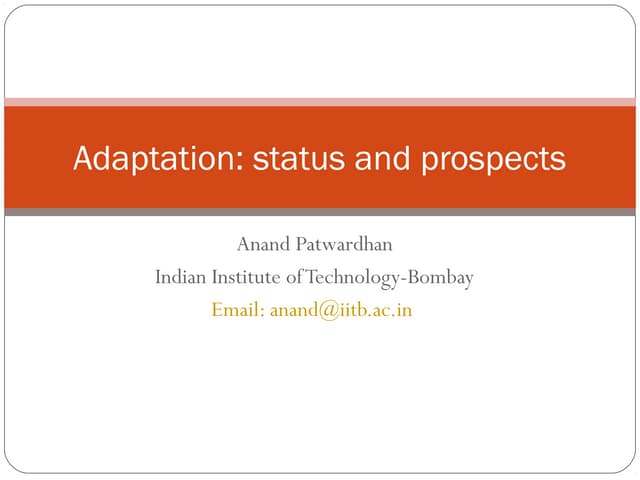 Adaptation: status and prospects

Anand Patwardhan
Indian Institute of Technology-Bombay
Email: anand@iitb.ac.in